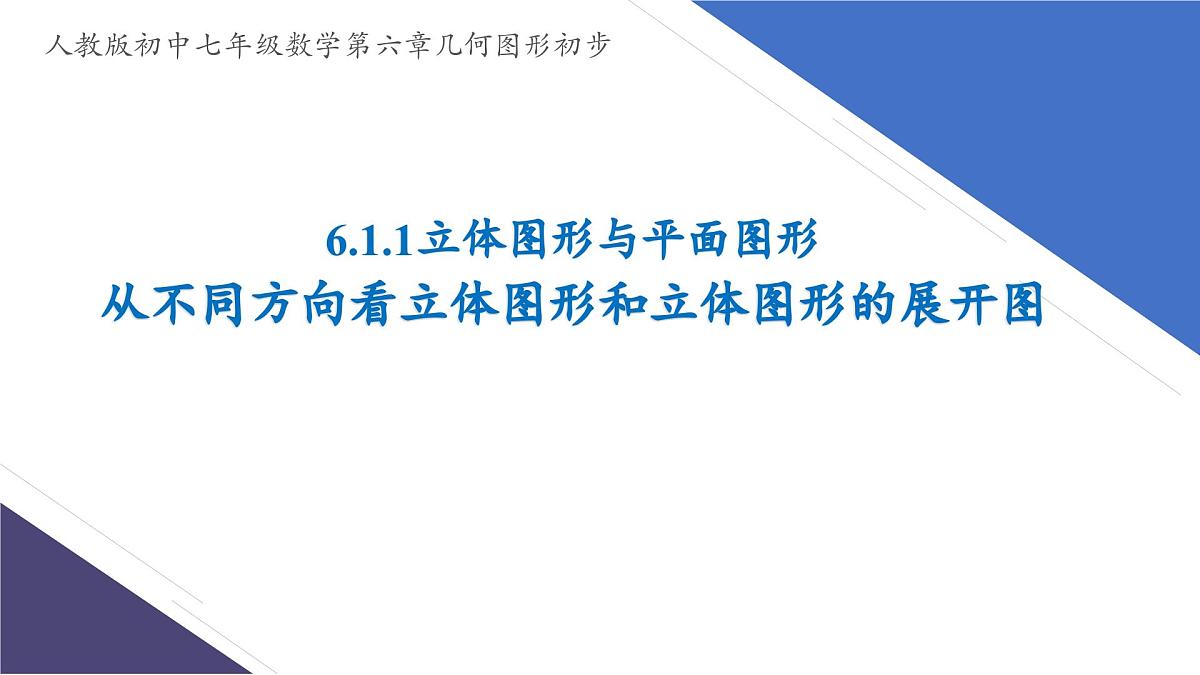 人教版初中七年级数学第六章几何图形初步

6.1.1立体图形与平面图形
从不同方向看立体图形和立体图形的展开图